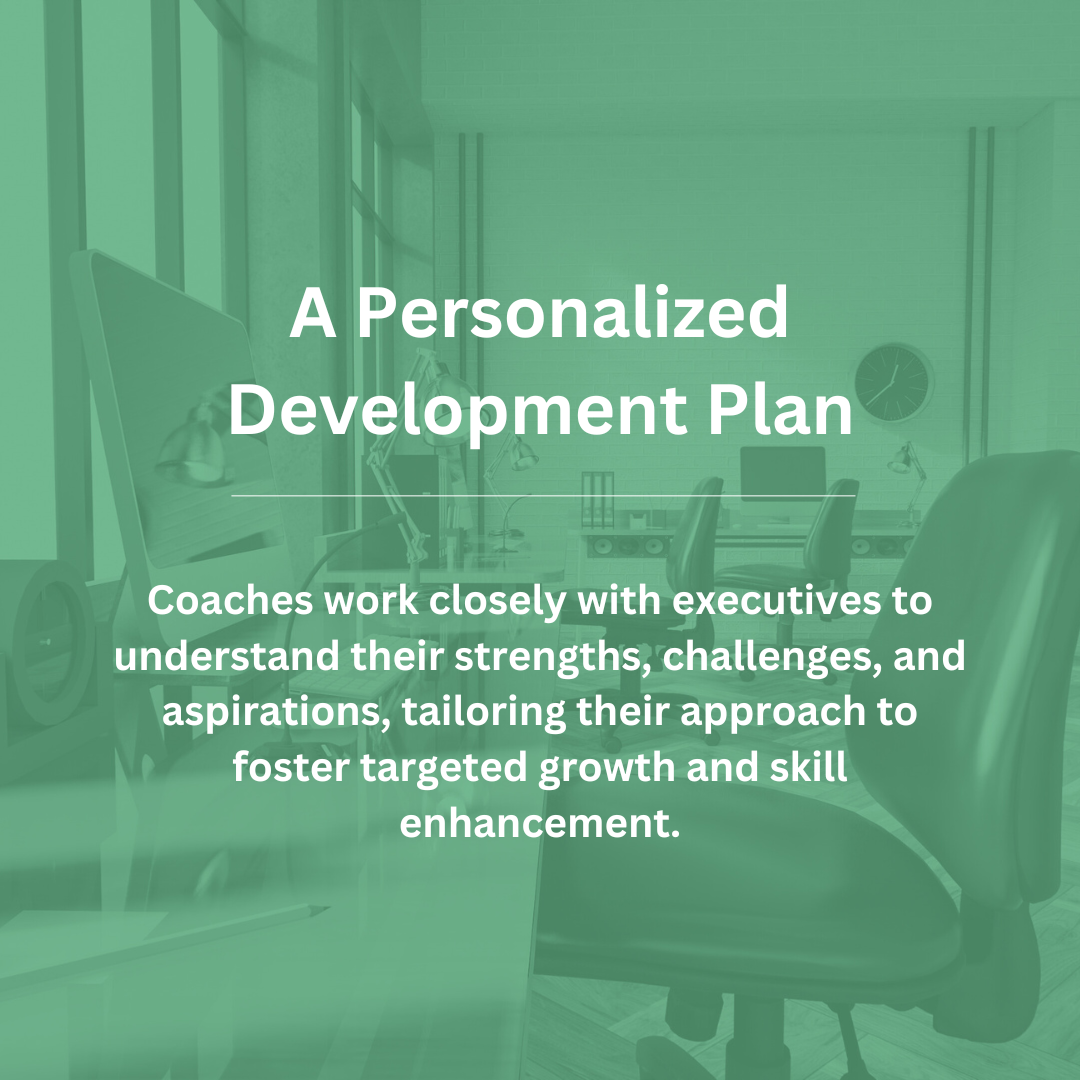 A Personalized Development Plan

Coaches work closely with executives to understand their strengths, challenges, and aspirations, tailoring their approach to foster targeted growth and skill enhancement.